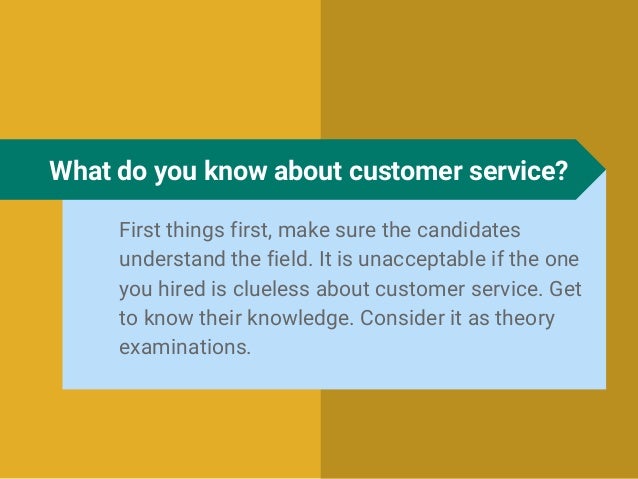 What do you know about customer service?

First things first, make sure the candidates understand the field. It is unacceptable if the one you hired is clueless about customer service. Get to know their knowledge. Consider it as theory examinations.